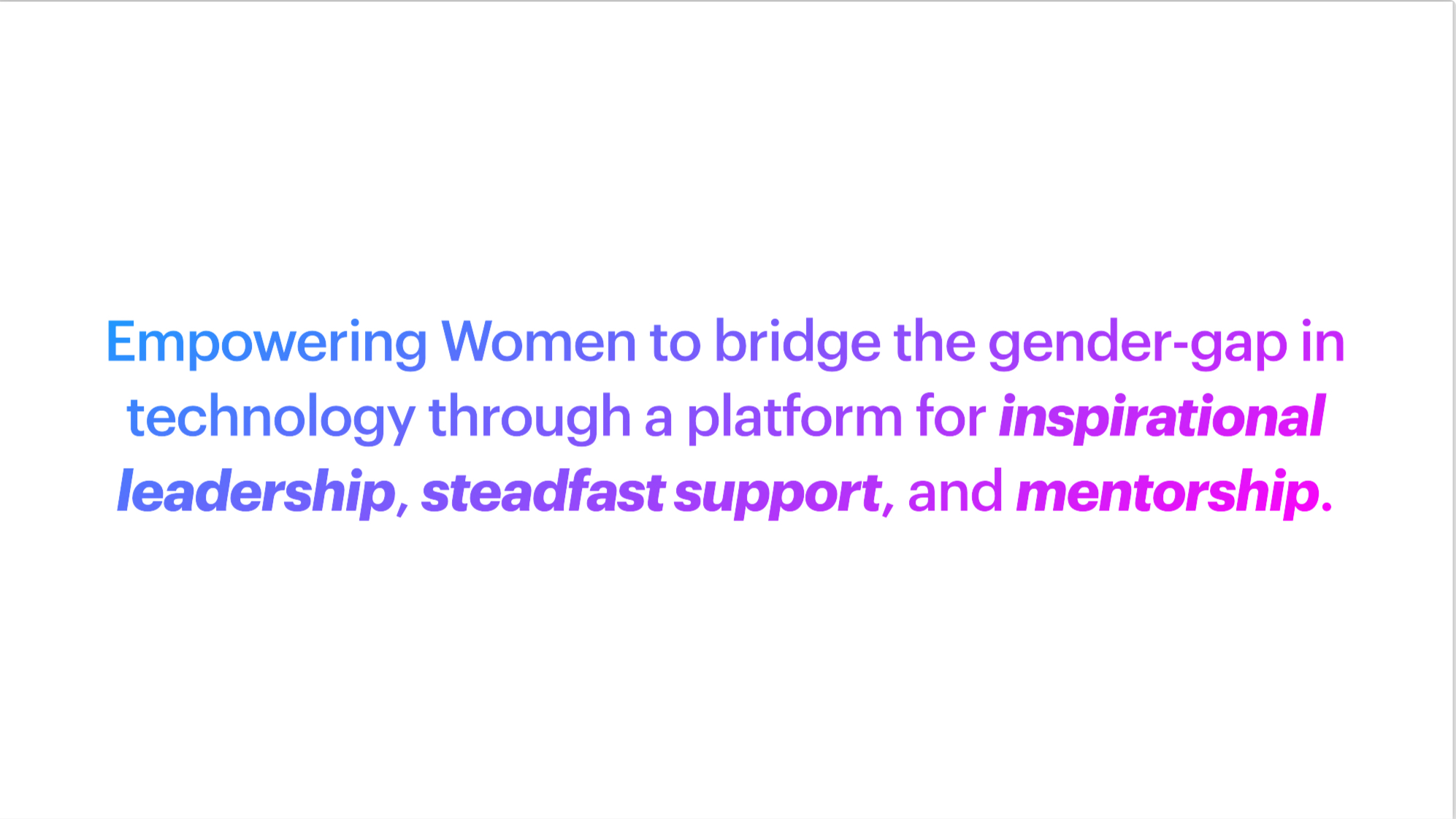 Empowering Women to bridge the gender-gap in technology through a platform for inspirational leadership, steadfast support, and mentorship.